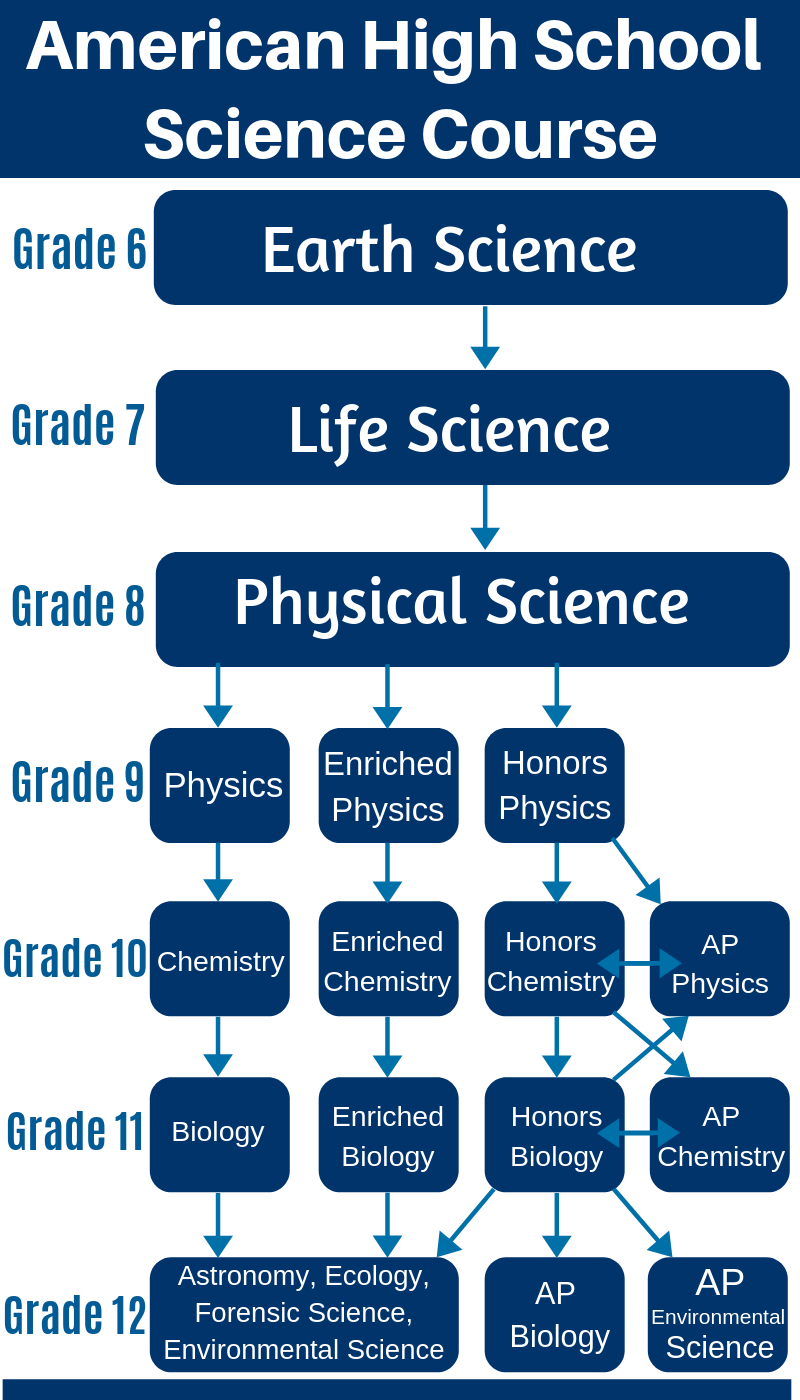 American High School Science Course

Grade 6
Earth Science

Grade 7
Life Science

Grade 8
Physical Science

Grade 9
Physics
Enriched Physics
Honors Physics

Grade 10
Chemistry
Enriched Chemistry
Honors Chemistry
AP Physics

Grade 11
Biology
Enriched Biology
Honors Biology
AP Chemistry

Grade 12
Astronomy, Ecology, Forensic Science, Environmental Science
AP Biology
AP Environmental Science